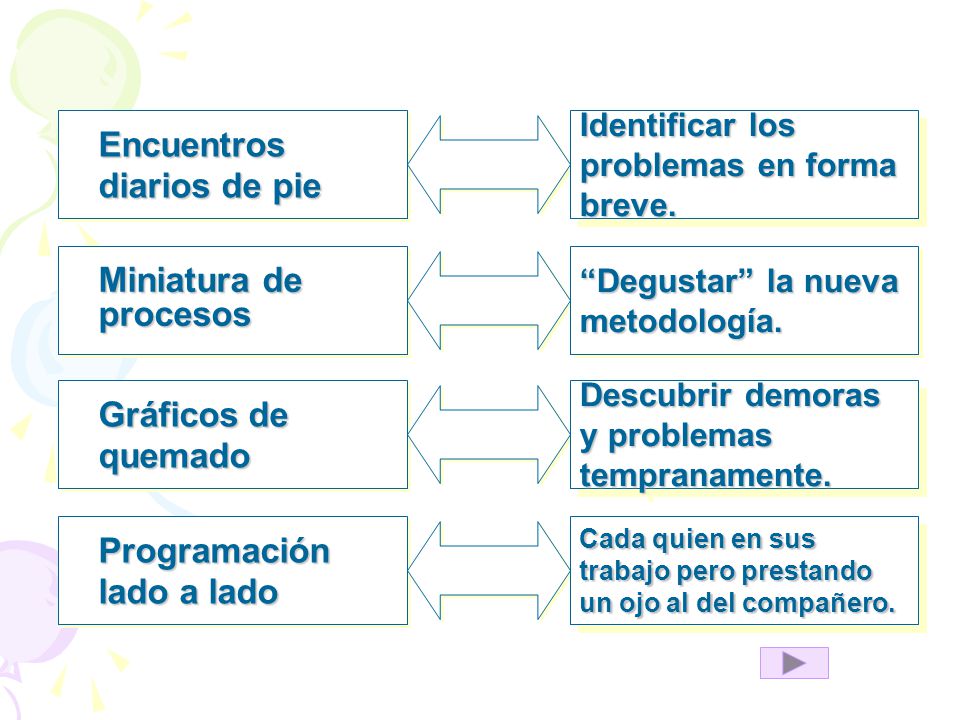 Encuentros diarios de pie

Identificar los problemas en forma breve.

Miniatura de procesos

“Degustar” la nueva metodología.

Gráficos de quemado

Descubrir demoras y problemas tempranamente.

Programación lado a lado

Cada quien en sus trabajo pero prestando un ojo al del compañero.